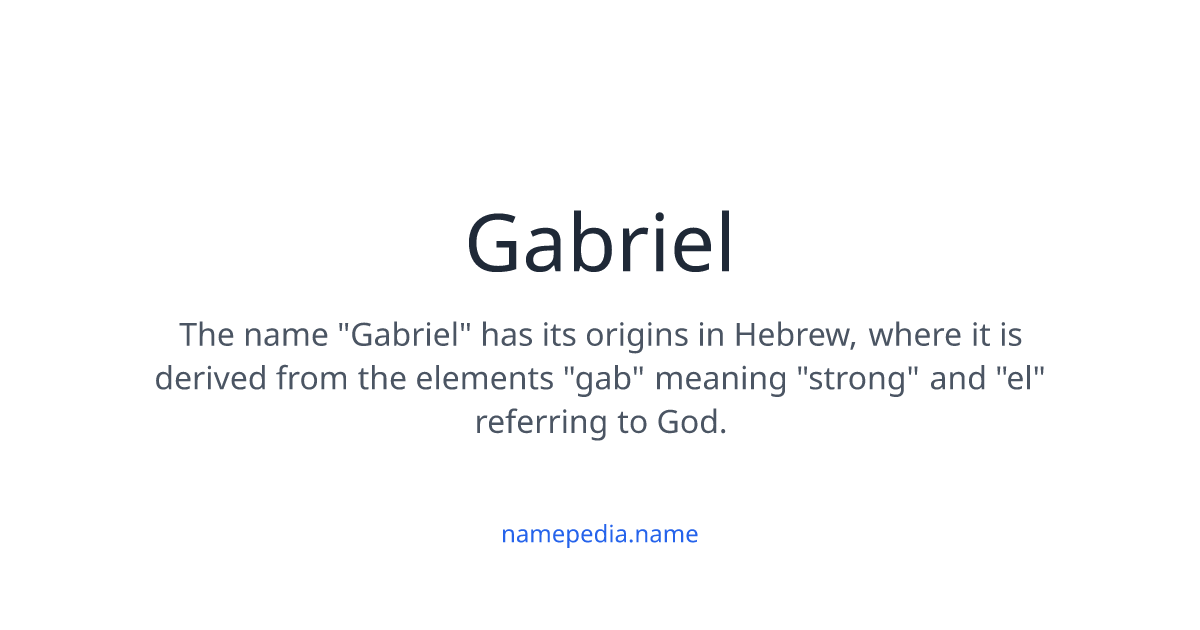 Gabriel

The name "Gabriel" has its origins in Hebrew, where it is derived from the elements "gab" meaning "strong" and "el" referring to God.

namepedia.name